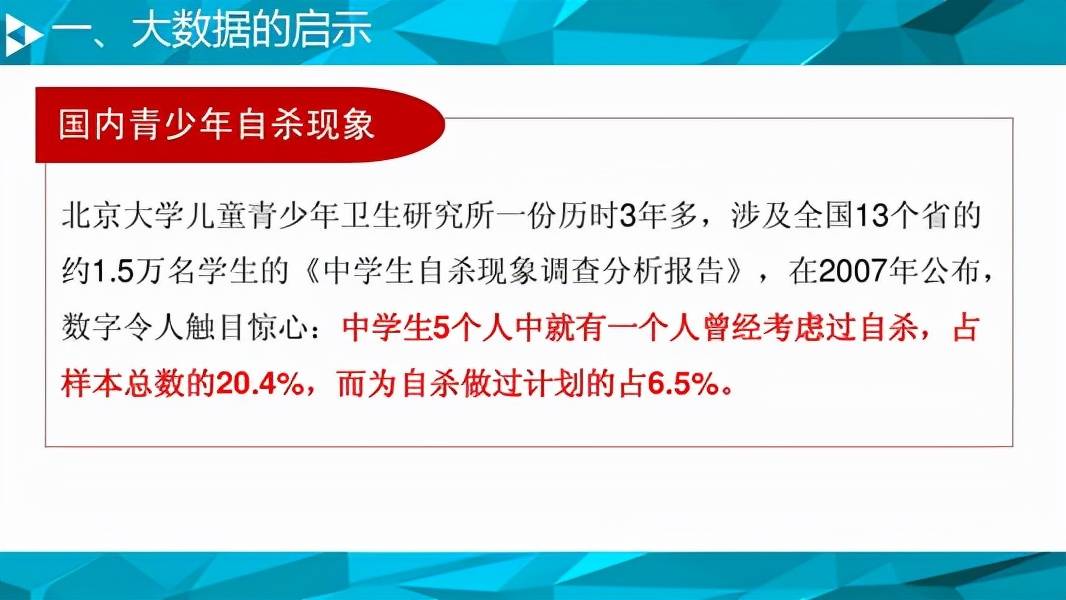 一、大数据的启示

国内青少年自杀现象

北京大学儿童青少年卫生研究所一份历时3年多，涉及全国13个省的约1.5万名学生的《中学生自杀现象调查分析报告》，在2007年公布，数字令人触目惊心：中学生5个人中就有一个人曾经考虑过自杀，占样本总数的20.4%，而为自杀做过计划的占6.5%。